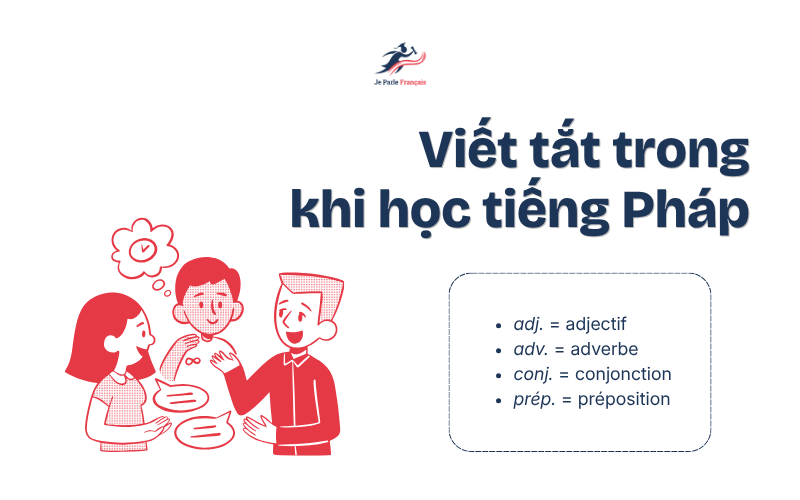 Je Parle Français

Viết tắt trong khi học tiếng Pháp

- adj. = adjectif
- adv. = adverbe
- conj. = conjonction
- prép. = préposition